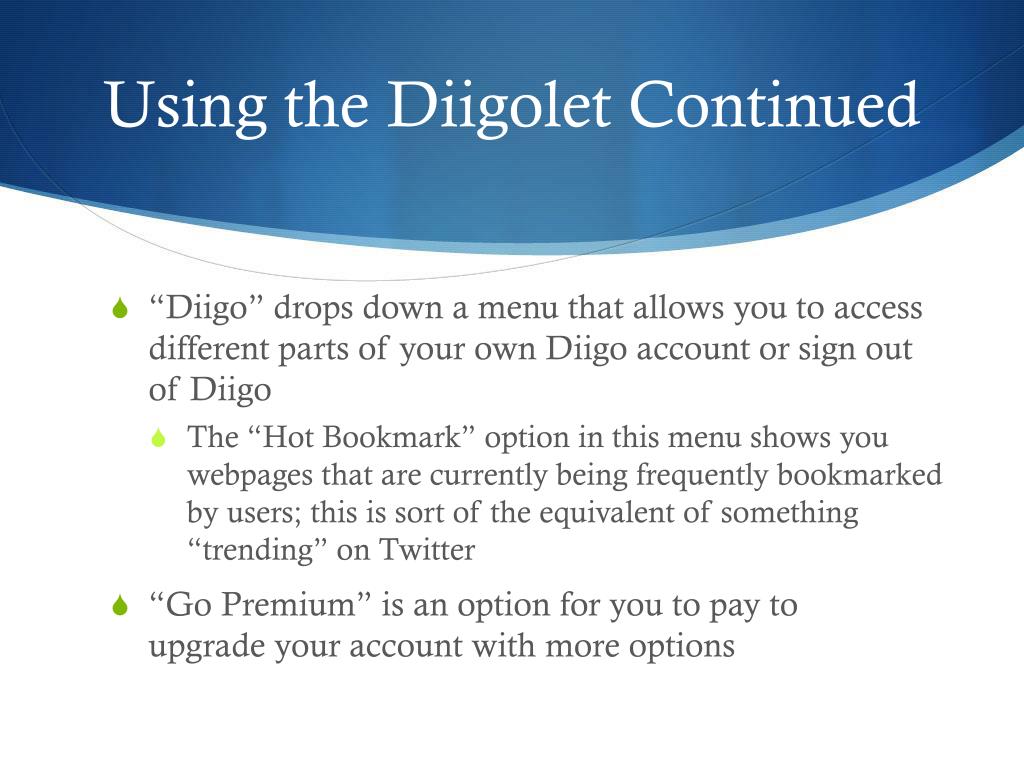 Using the Diigolet Continued

“Diigo” drops down a menu that allows you to access different parts of your own Diigo account or sign out of Diigo

The “Hot Bookmark” option in this menu shows you webpages that are currently being frequently bookmarked by users; this is sort of the equivalent of something “trending” on Twitter

“Go Premium” is an option for you to pay to upgrade your account with more options